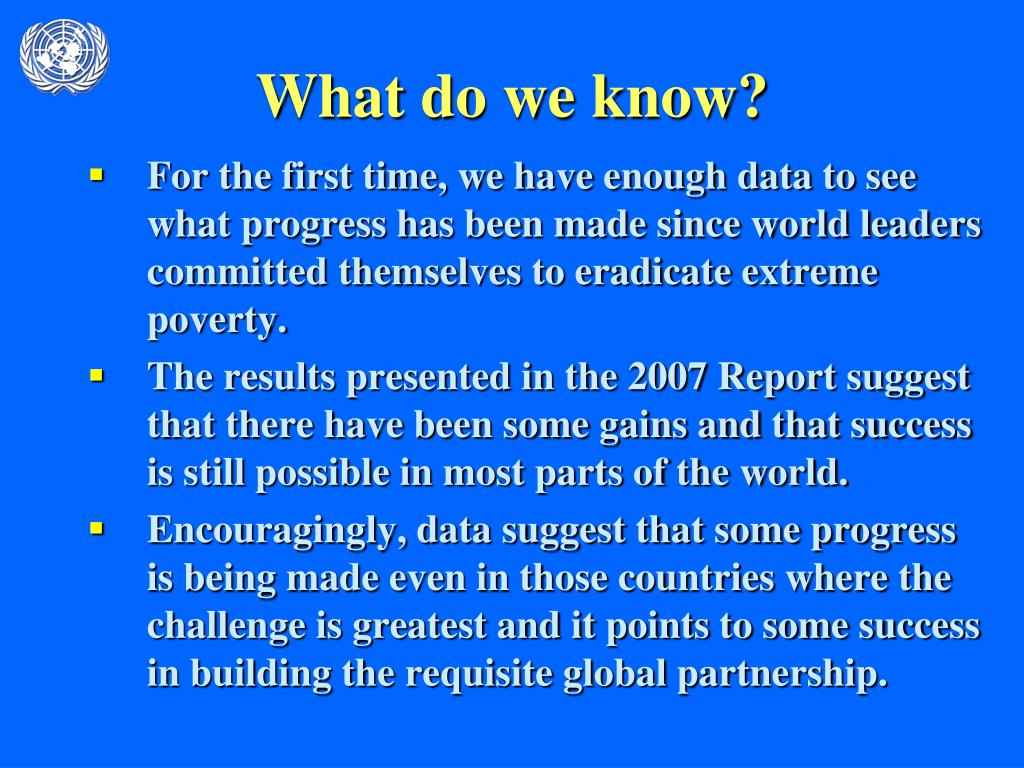 What do we know?

▪ For the first time, we have enough data to see what progress has been made since world leaders committed themselves to eradicate extreme poverty.

▪ The results presented in the 2007 Report suggest that there have been some gains and that success is still possible in most parts of the world.

▪ Encouragingly, data suggest that some progress is being made even in those countries where the challenge is greatest and it points to some success in building the requisite global partnership.